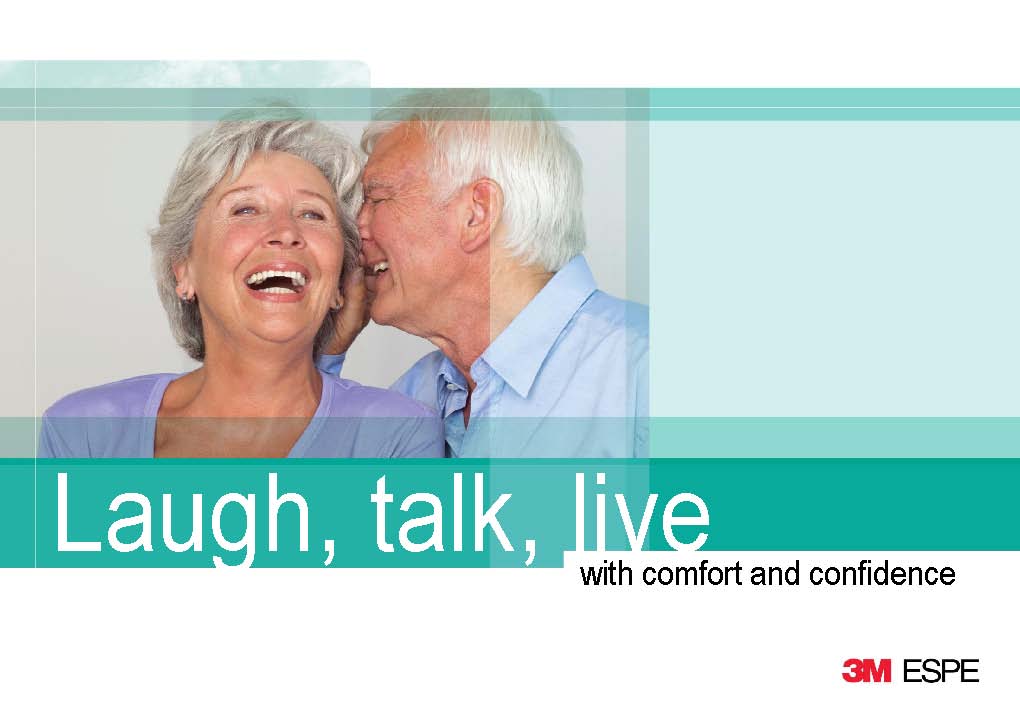 Laugh, talk, live
with comfort and confidence

3M ESPE